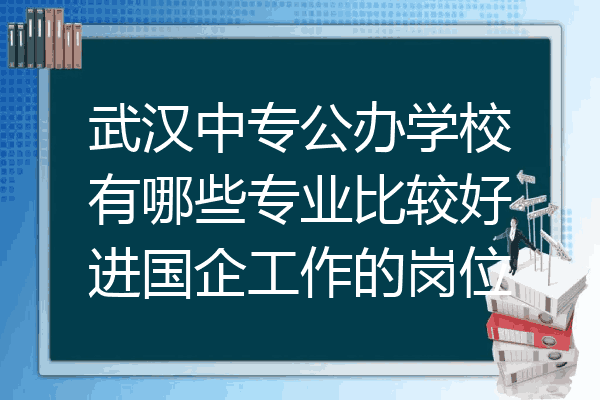 武汉中专公办学校有哪些专业比较好进国企工作的岗位